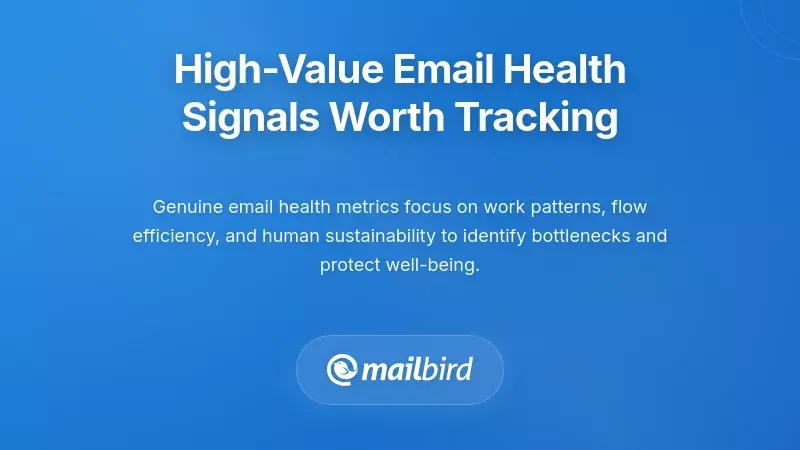 High-Value Email Health Signals Worth Tracking

Genuine email health metrics focus on work patterns, flow efficiency, and human sustainability to identify bottlenecks and protect well-being.

mailbird